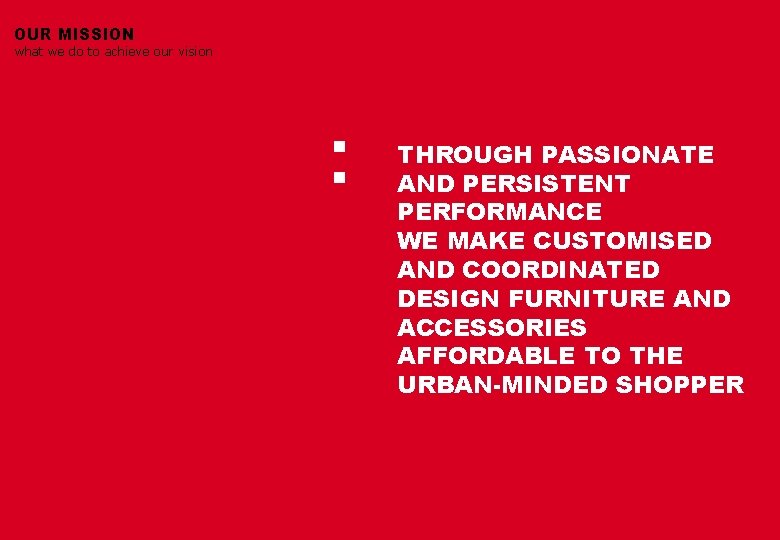 OUR MISSION
what we do to achieve our vision

THROUGH PASSIONATE AND PERSISTENT PERFORMANCE
WE MAKE CUSTOMISED AND COORDINATED DESIGN FURNITURE AND ACCESSORIES
AFFORDABLE TO THE URBAN-MINDED SHOPPER